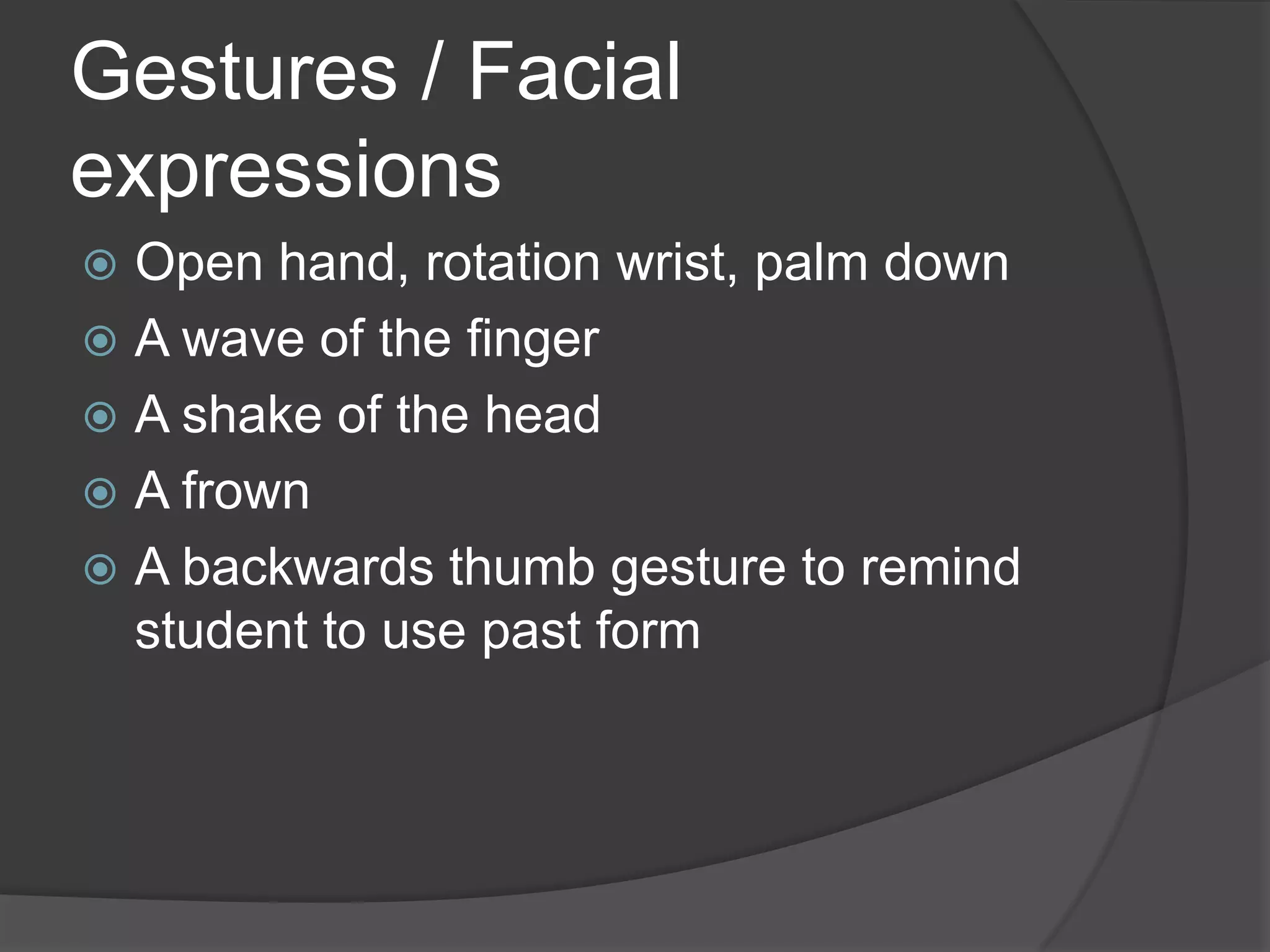 Gestures / Facial expressions

Open hand, rotation wrist, palm down
A wave of the finger
A shake of the head
A frown
A backwards thumb gesture to remind student to use past form